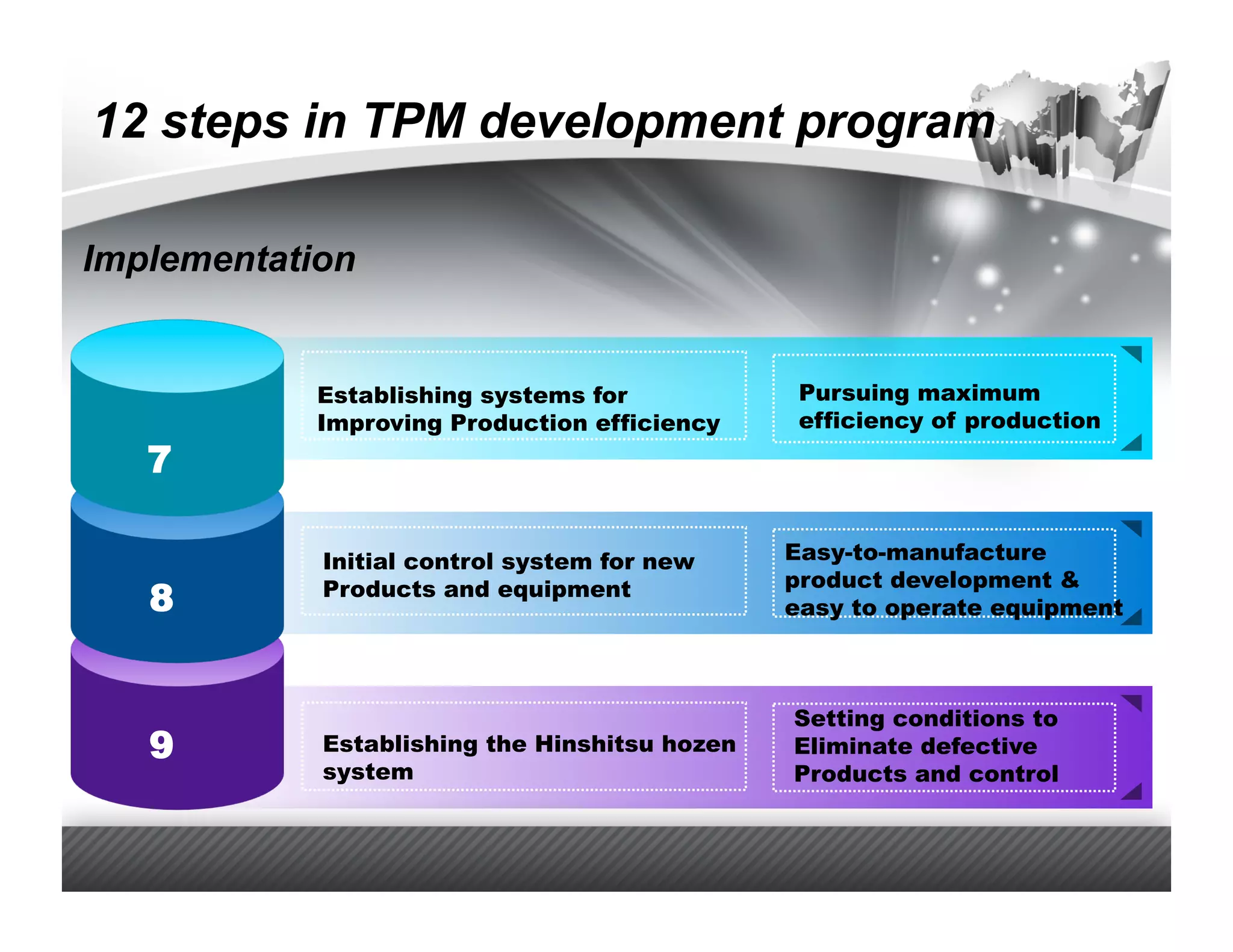 12 steps in TPM development program

Implementation

7

Establishing systems for Improving Production efficiency

Pursuing maximum efficiency of production

8

Initial control system for new Products and equipment

Easy-to-manufacture product development & easy to operate equipment

9

Establishing the Hinshitsu hozen system

Setting conditions to Eliminate defective Products and control